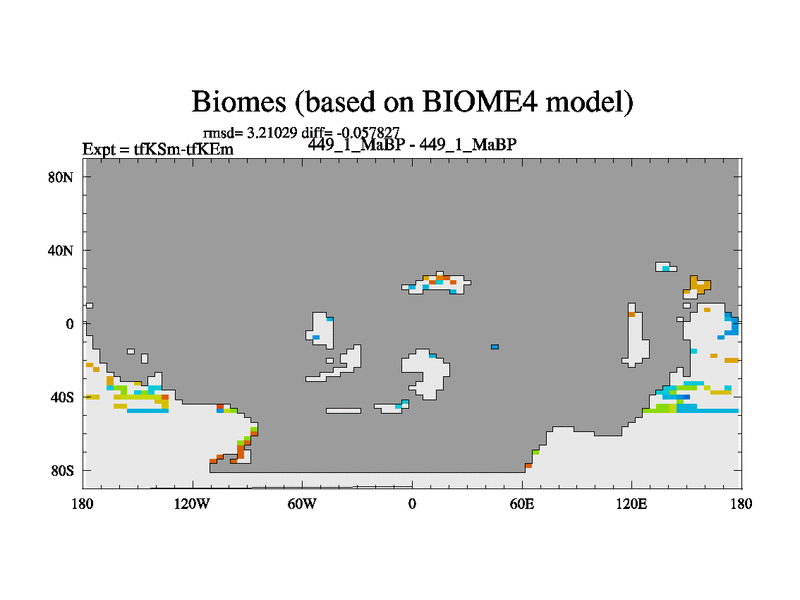 Biomes (based on BIOME4 model)

rmsd= 3.21029 diff= -0.057827

Expt = tfKSm-tfKEm

449_1_MaBP - 449_1_MaBP

80N
40N
0
40S
80S

180
120W
60W
0
60E
120E
180